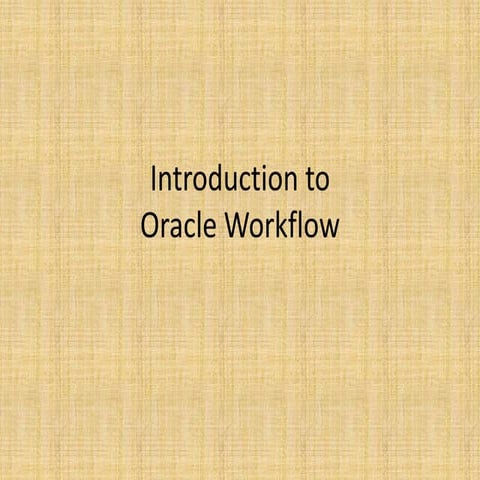 Introduction to
Oracle Workflow